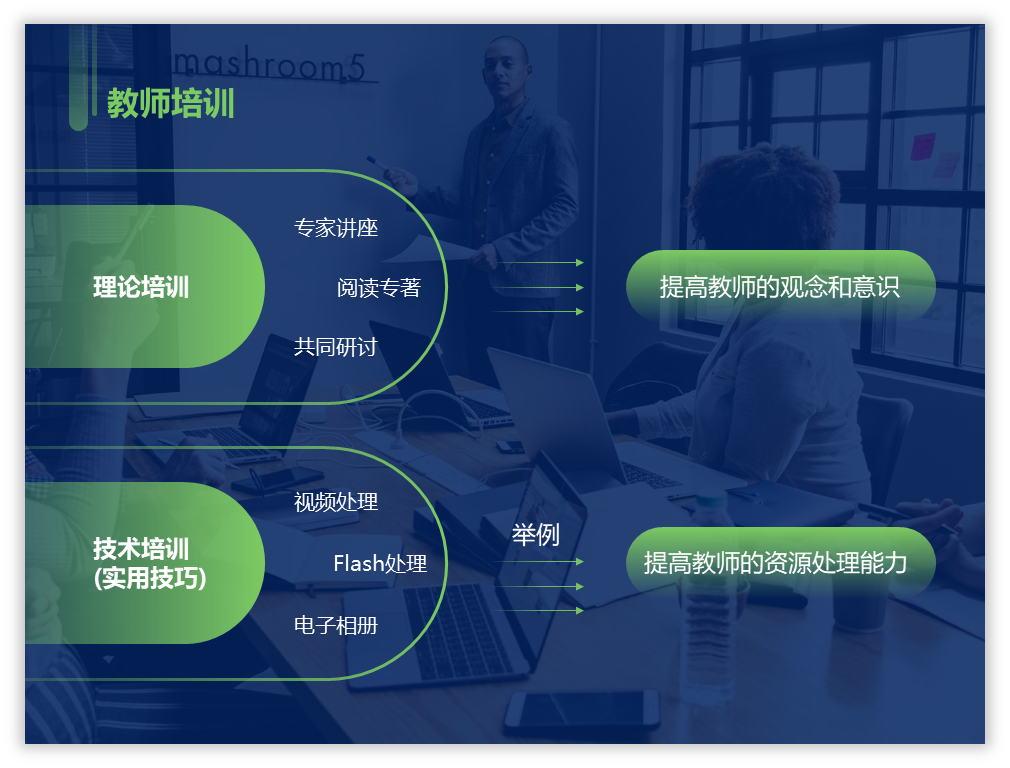 mashroom5

教师培训

理论培训

专家讲座

阅读专著

共同研讨

提高教师的观念和意识

技术培训
(实用技巧)

视频处理

Flash处理

电子相册

举例

提高教师的资源处理能力